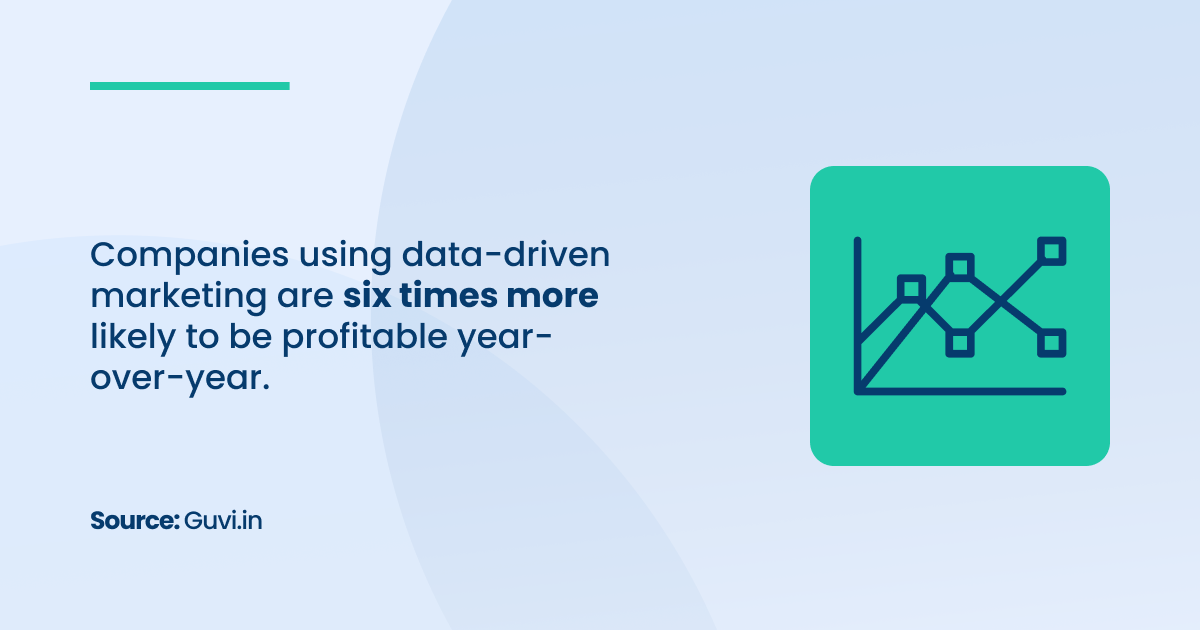 Companies using data-driven marketing are six times more likely to be profitable year-over-year.

Source: Guvi.in